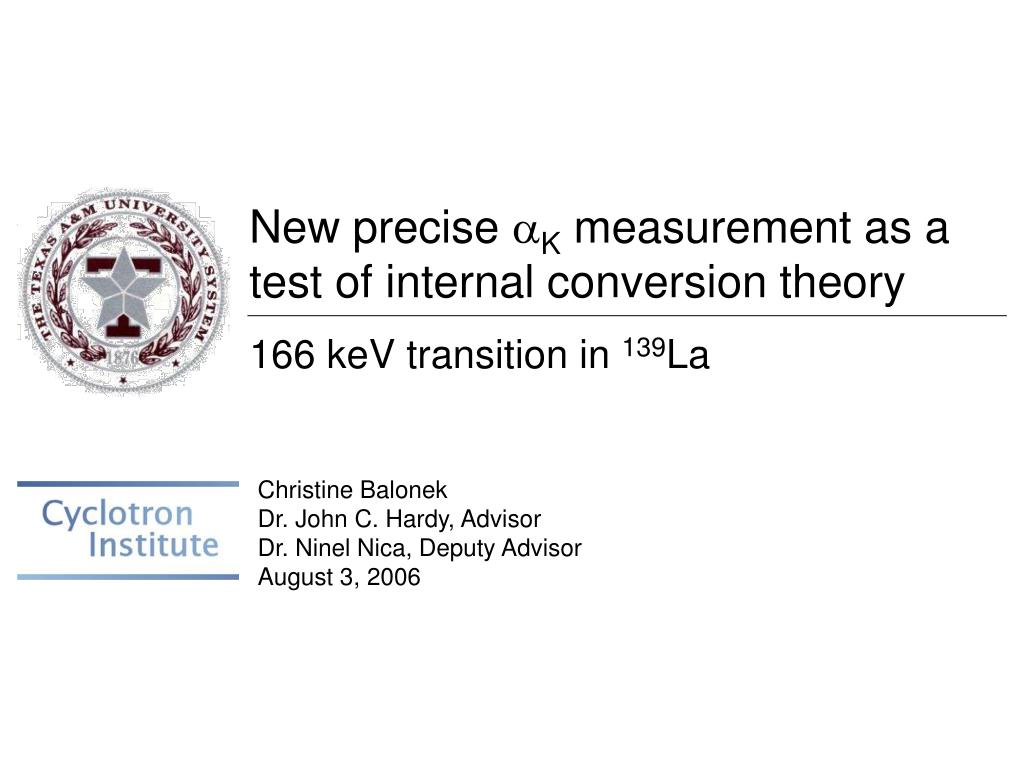 THE TEXAS A&M UNIVERSITY SYSTEM
1876

New precise $\alpha_K$ measurement as a test of internal conversion theory

166 keV transition in $^{139}$La

Cyclotron Institute

Christine Balonek
Dr. John C. Hardy, Advisor
Dr. Ninel Nica, Deputy Advisor
August 3, 2006